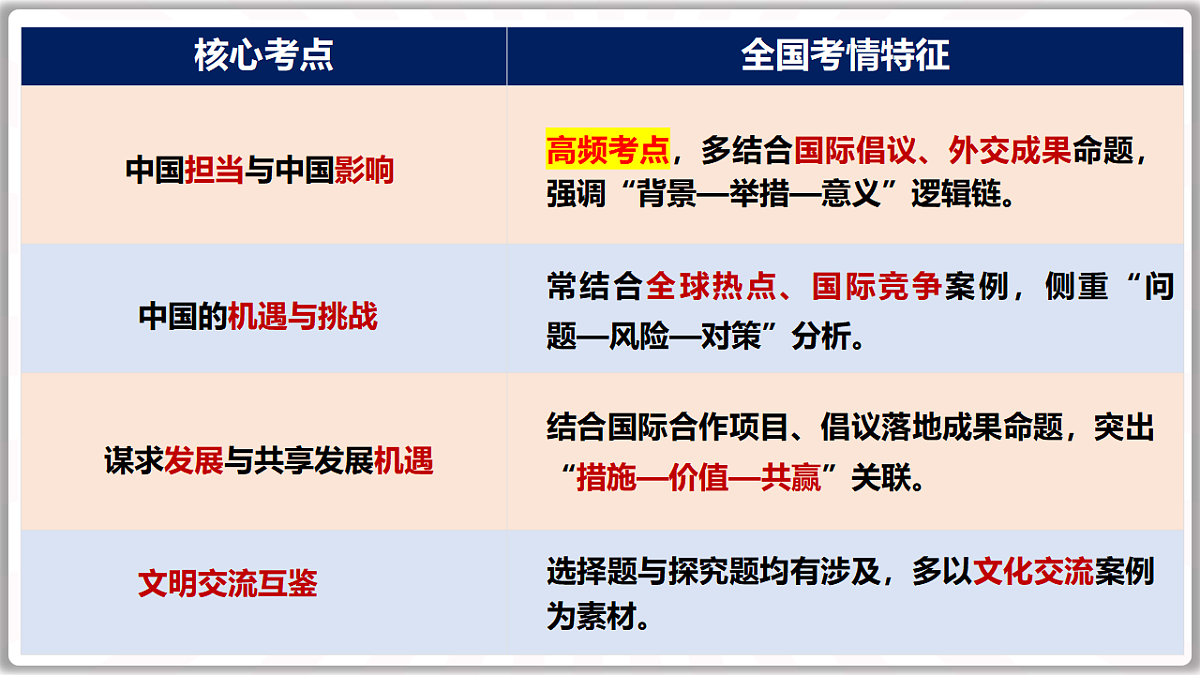 | 核心考点 | 全国考情特征 |
|---|---|
| 中国担当与中国影响 | 高频考点，多结合国际倡议、外交成果命题，强调“背景—举措—意义”逻辑链。 |
| 中国的机遇与挑战 | 常结合全球热点、国际竞争案例，侧重“问题—风险—对策”分析。 |
| 谋求发展与共享发展机遇 | 结合国际合作项目、倡议落地成果命题，突出“措施—价值—共赢”关联。 |
| 文明交流互鉴 | 选择题与探究题均有涉及，多以文化交流案例为素材。 |